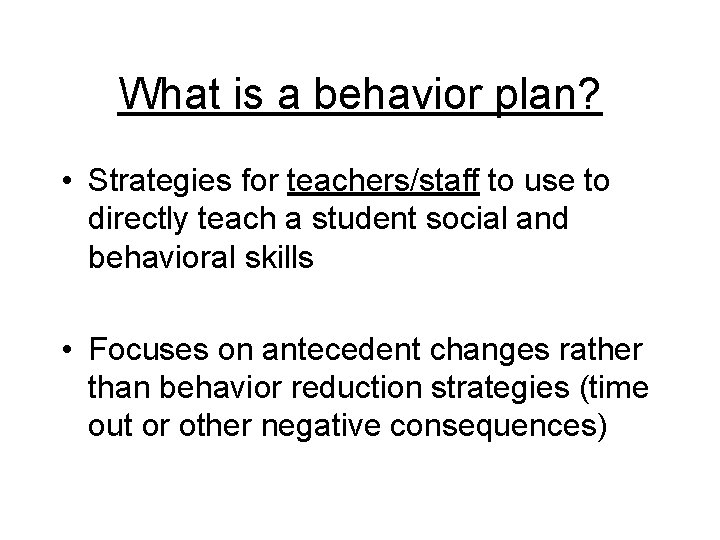 What is a behavior plan?

• Strategies for teachers/staff to use to directly teach a student social and behavioral skills

• Focuses on antecedent changes rather than behavior reduction strategies (time out or other negative consequences)